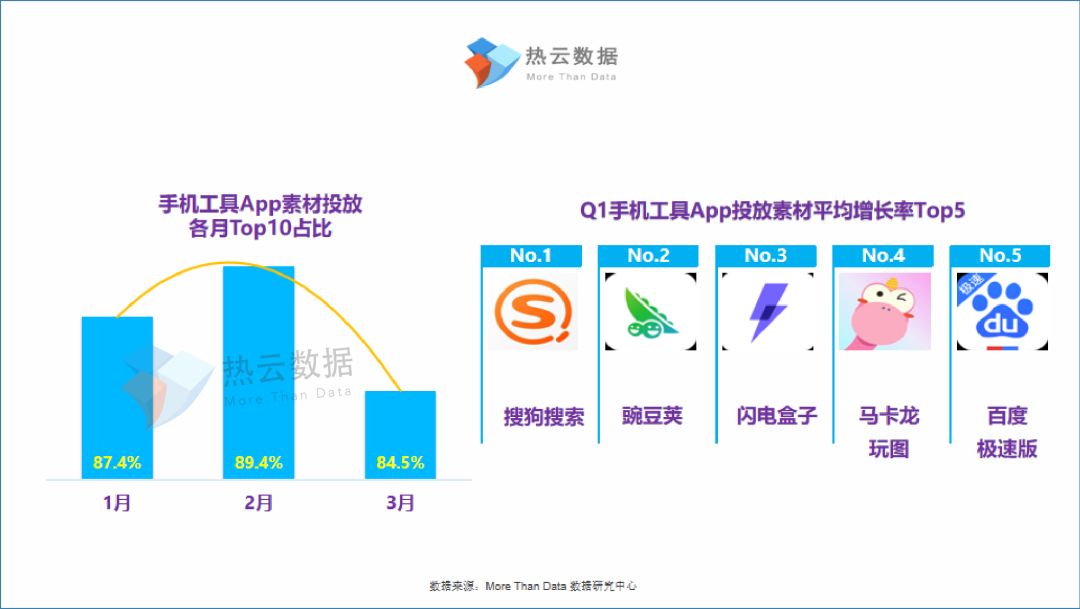 热云数据
More Than Data

手机工具App素材投放
各月Top10占比

热云数据
More Than Data

87.4%
89.4%
84.5%

1月
2月
3月

Q1手机工具App投放素材平均增长率Top5

No.1
搜狗搜索

No.2
豌豆荚

No.3
闪电盒子

No.4
马卡龙玩图

No.5
极速
du
百度极速版

数据来源：More Than Data 数据研究中心